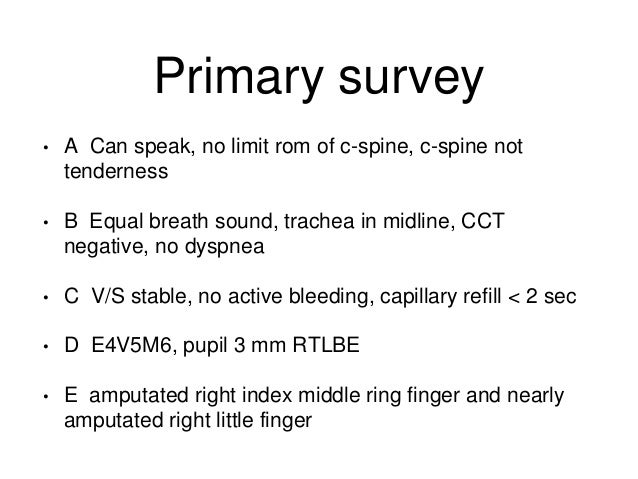 Primary survey

• A Can speak, no limit rom of c-spine, c-spine not tenderness

• B Equal breath sound, trachea in midline, CCT negative, no dyspnea

• C V/S stable, no active bleeding, capillary refill < 2 sec

• D E4V5M6, pupil 3 mm RTLBE

• E amputated right index middle ring finger and nearly amputated right little finger